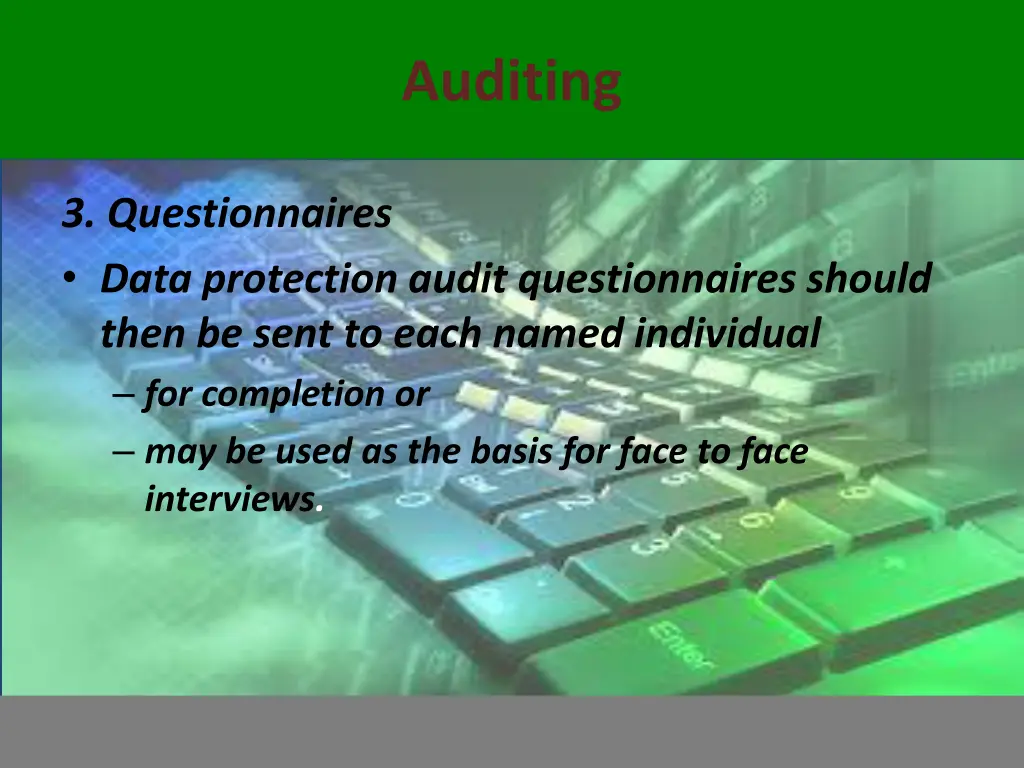 Auditing

3. Questionnaires

• Data protection audit questionnaires should then be sent to each named individual

– for completion or

– may be used as the basis for face to face interviews.